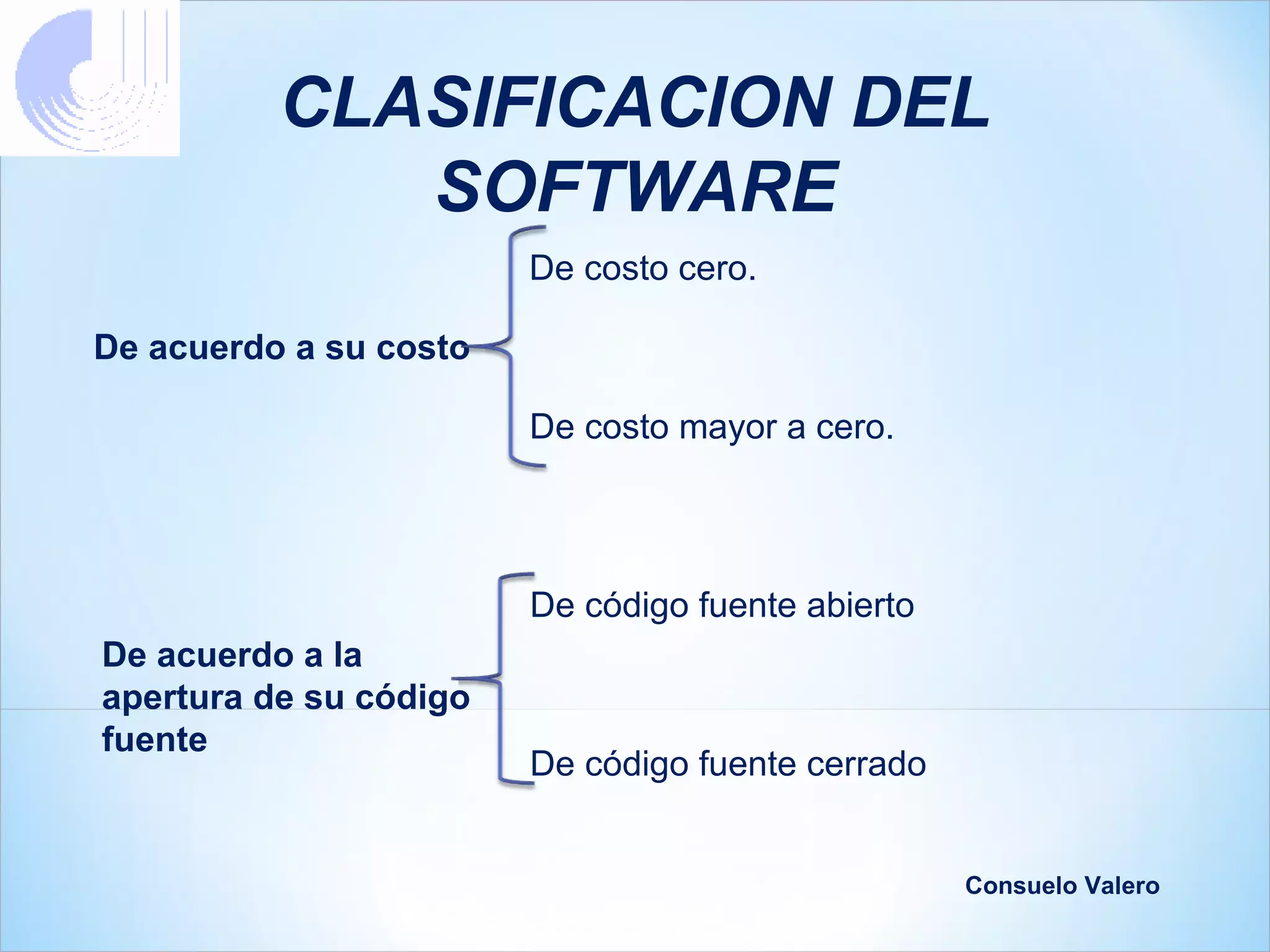 CLASIFICACION DEL SOFTWARE

De acuerdo a su costo

De costo cero.

De costo mayor a cero.

De acuerdo a la apertura de su código fuente

De código fuente abierto

De código fuente cerrado

Consuelo Valero